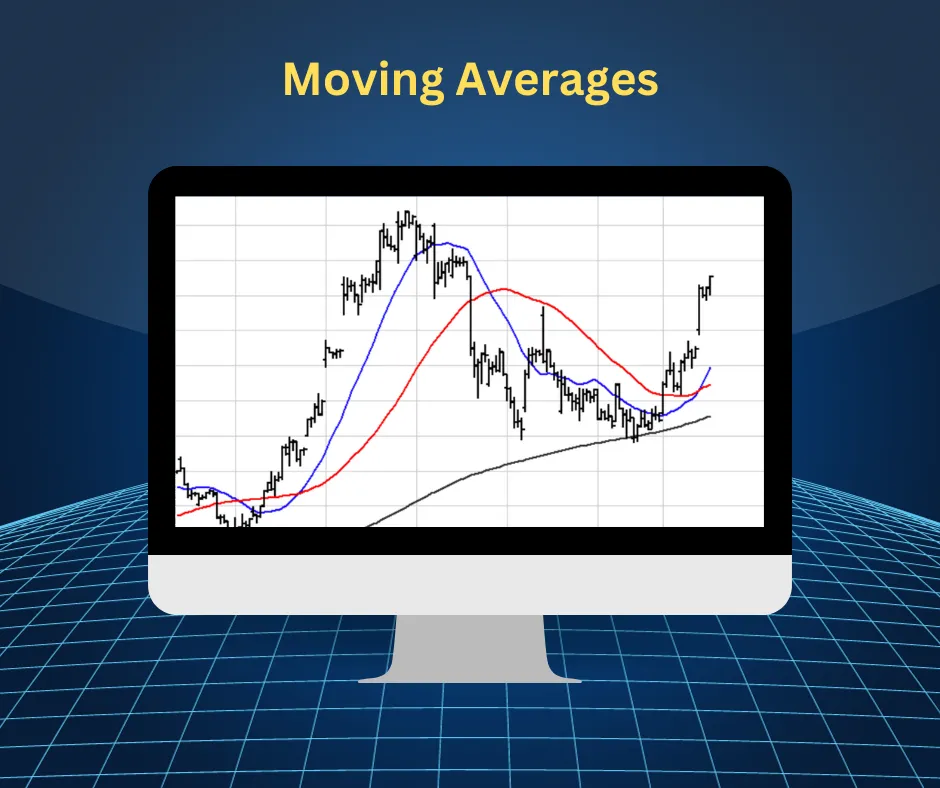 Moving Averages